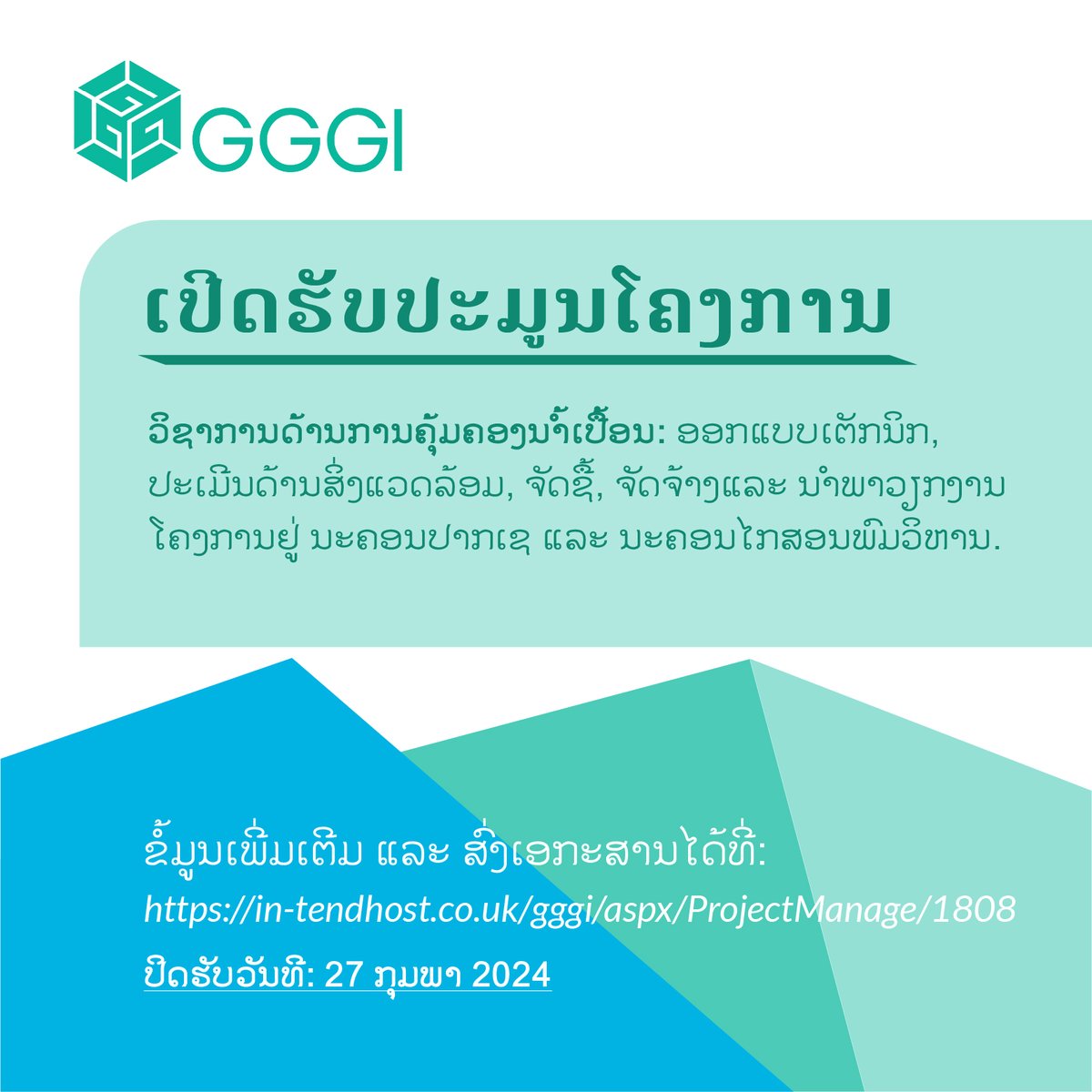 GGGI

ເປີດຮັບປະມູນໂຄງການ

ວິຊາການດ້ານການຄຸ້ມຄອງນ້ຳເປື້ອນ: ອອກແບບເຕັກນິກ, ປະເມີນດ້ານສິ່ງແວດລ້ອມ, ຈັດຊື້, ຈັດຈ້າງແລະ ນຳພາວຽກງານໂຄງການຢູ່ ນະຄອນປາກເຊ ແລະ ນະຄອນໄກສອນພົມວິຫານ.

ຂໍ້ມູນເພີ່ມເຕີມ ແລະ ສົ່ງເອກະສານໄດ້ທີ່:
https://in-tendhost.co.uk/gggi/aspx/ProjectManage/1808
ປິດຮັບວັນທີ: 27 ກຸມພາ 2024